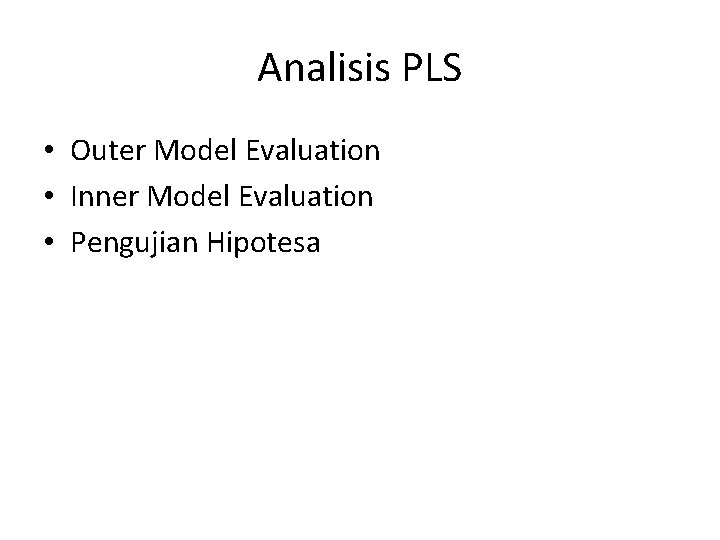 Analisis PLS

• Outer Model Evaluation
• Inner Model Evaluation
• Pengujian Hipotesa